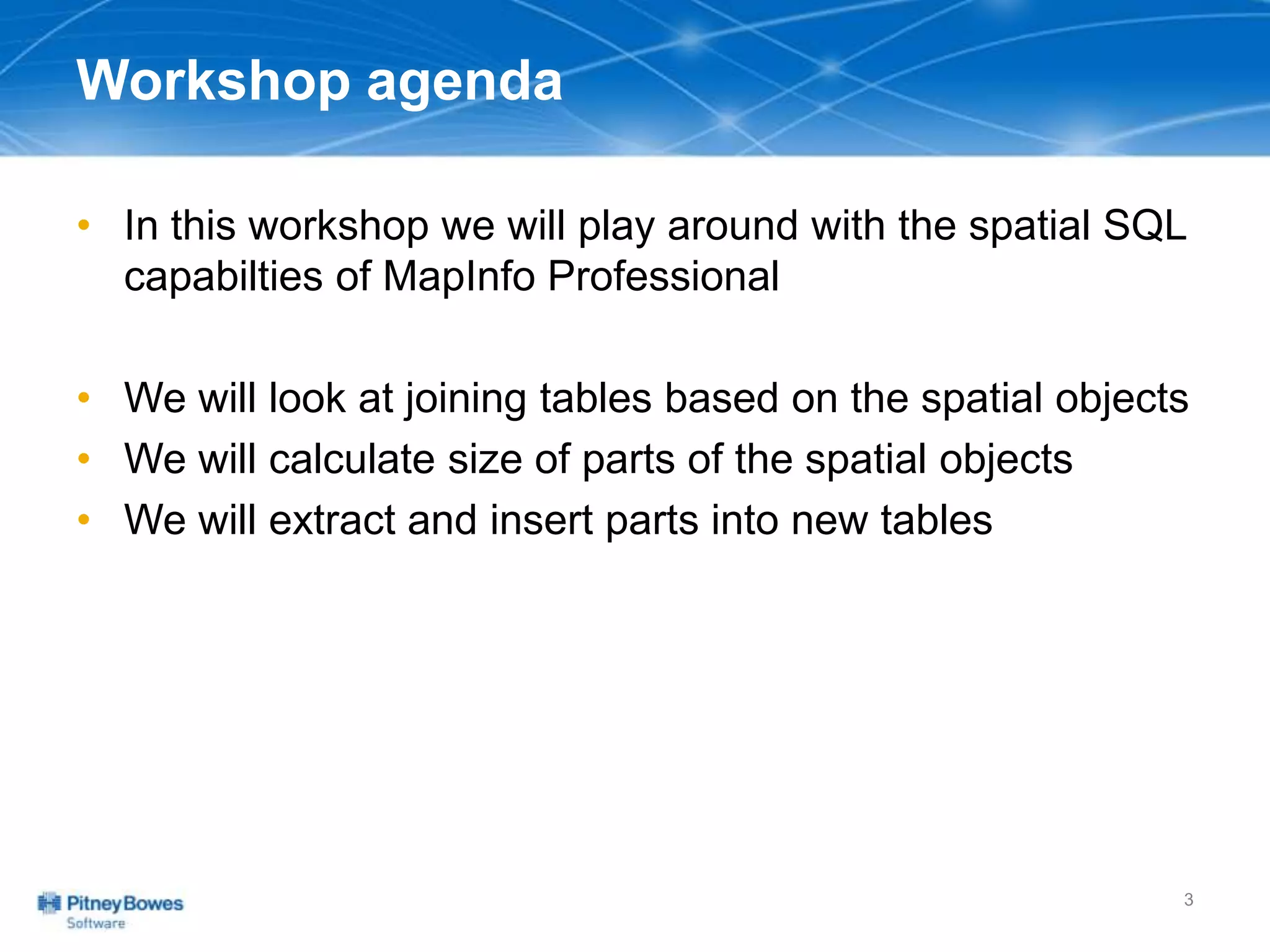 Workshop agenda

• In this workshop we will play around with the spatial SQL capabilties of MapInfo Professional

• We will look at joining tables based on the spatial objects
• We will calculate size of parts of the spatial objects
• We will extract and insert parts into new tables

Pitney Bowes Software

3